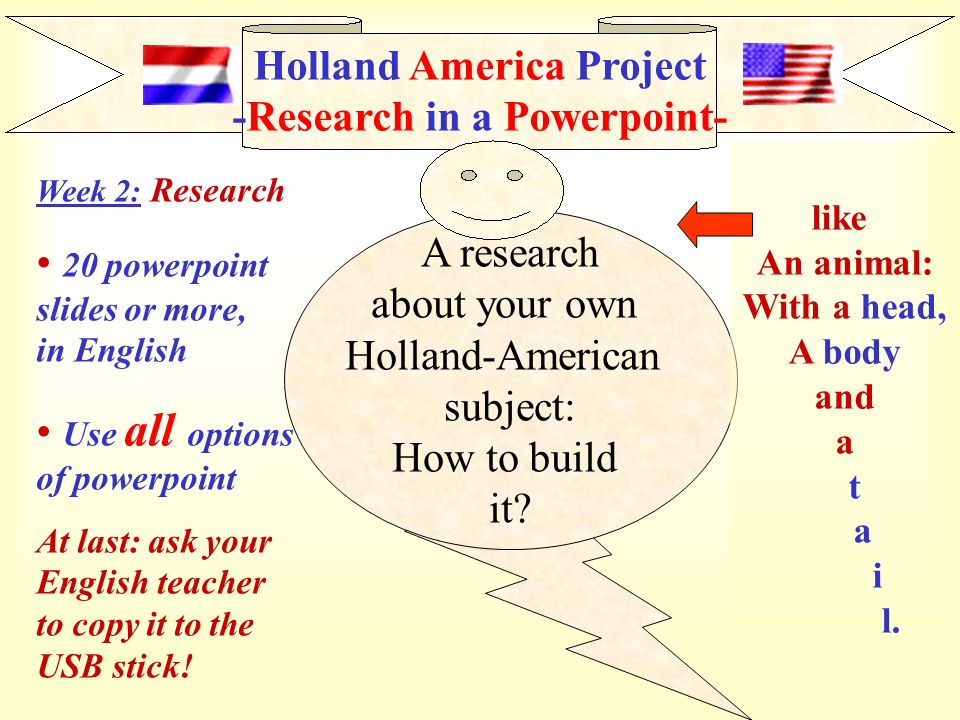 Holland America Project
-Research in a Powerpoint-

Week 2: Research

• 20 powerpoint slides or more, in English

• Use all options of powerpoint

At last: ask your English teacher to copy it to the USB stick!

A research about your own Holland-American subject: How to build it?

like
An animal:
With a head,
A body
and
a
t
a
i
l.